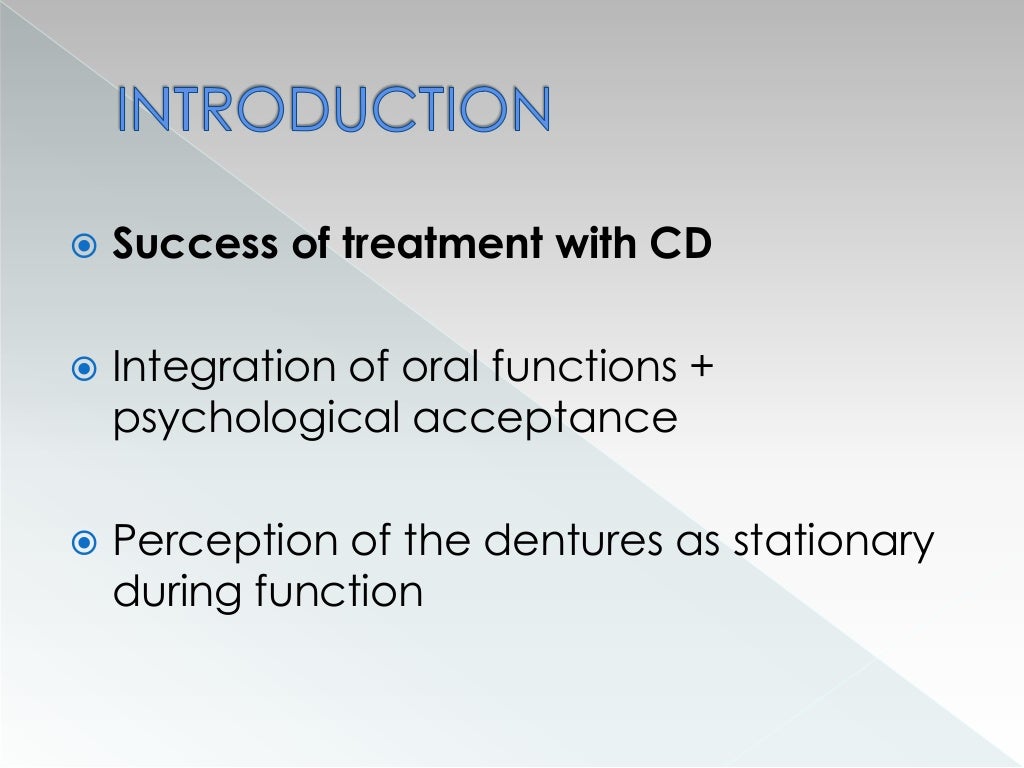 INTRODUCTION

Success of treatment with CD

Integration of oral functions + psychological acceptance

Perception of the dentures as stationary during function